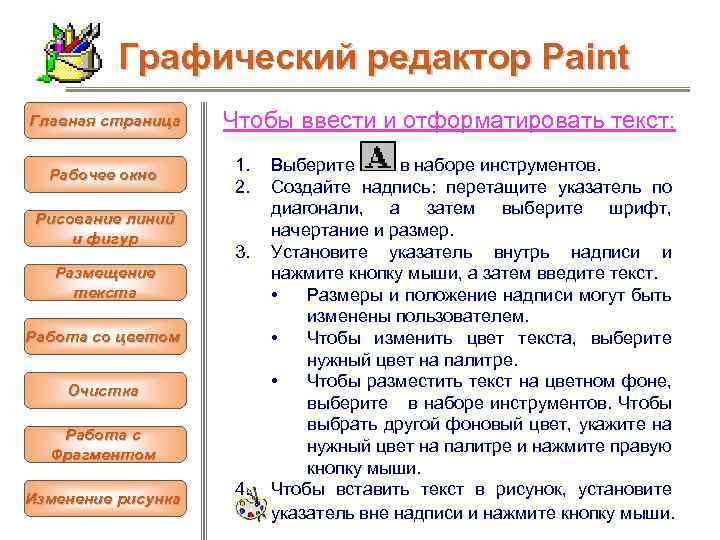 Графический редактор Paint

Главная страница

Рабочее окно

Рисование линий и фигур

Размещение текста

Работа со цветом

Очистка

Работа с Фрагментом

Изменение рисунка

Чтобы ввести и отформатировать текст:

1. Выберите A в наборе инструментов.
2. Создайте надпись: перетащите указатель по диагонали, а затем выберите шрифт, начертание и размер.
3. Установите указатель внутрь надписи и нажмите кнопку мыши, а затем введите текст.
 • Размеры и положение надписи могут быть изменены пользователем.
 • Чтобы изменить цвет текста, выберите нужный цвет на палитре.
 • Чтобы разместить текст на цветном фоне, выберите в наборе инструментов. Чтобы выбрать другой фоновый цвет, укажите на нужный цвет на палитре и нажмите правую кнопку мыши.
4. Чтобы вставить текст в рисунок, установите указатель вне надписи и нажмите кнопку мыши.